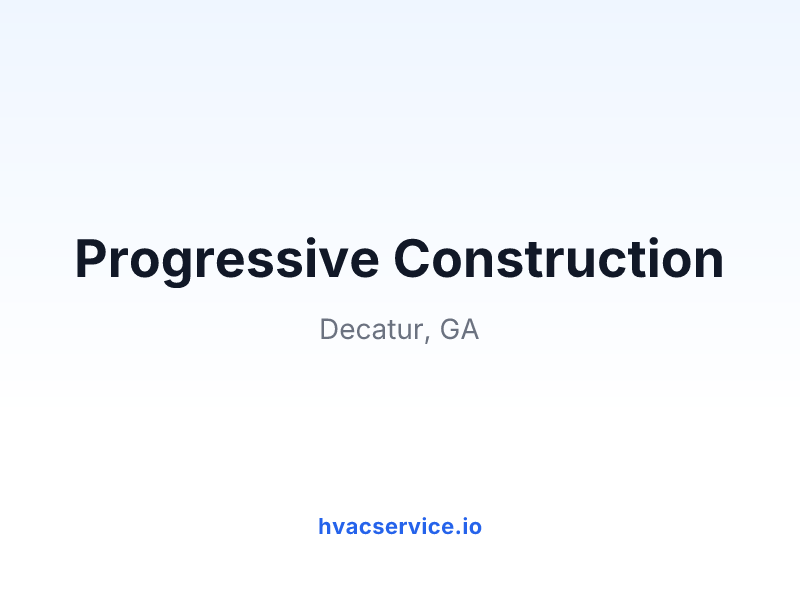 Progressive Construction

Decatur, GA

hvacservice.io